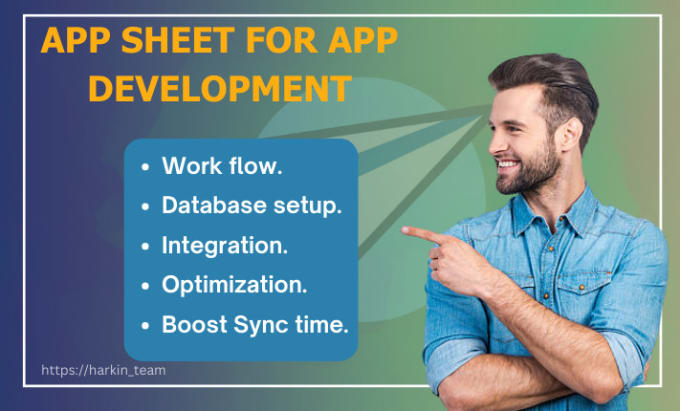 APP SHEET FOR APP DEVELOPMENT

- Work flow.
- Database setup.
- Integration.
- Optimization.
- Boost Sync time.

https://harkin_team